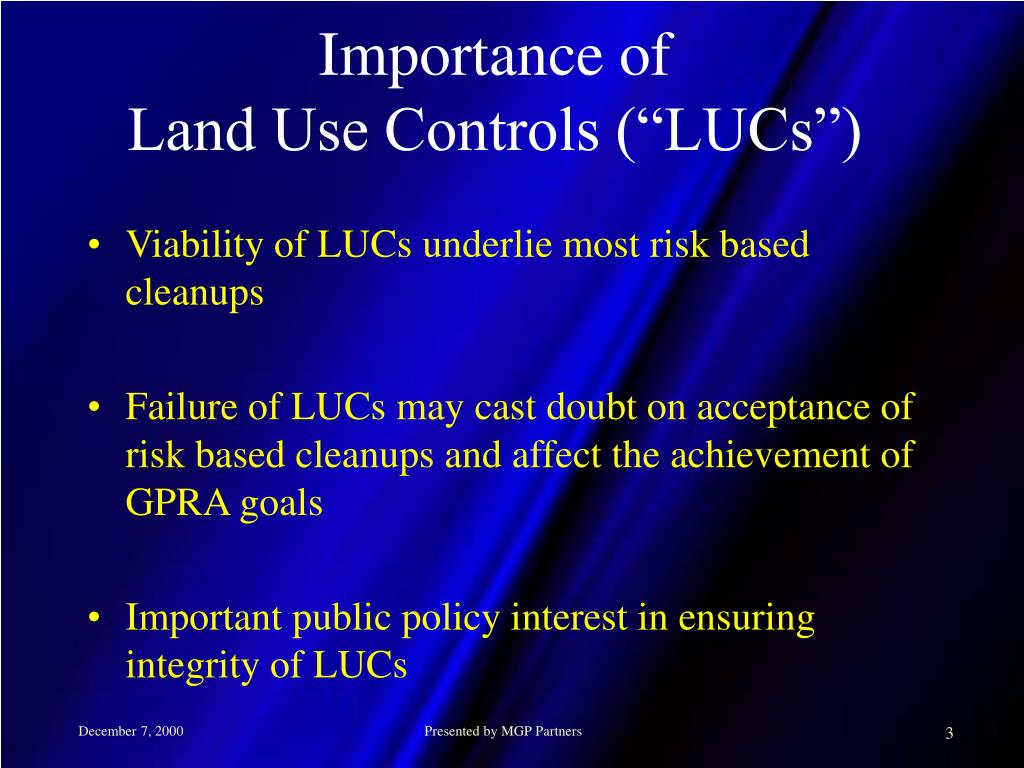 Importance of
Land Use Controls (“LUCs”)

• Viability of LUCs underlie most risk based cleanups

• Failure of LUCs may cast doubt on acceptance of risk based cleanups and affect the achievement of GPRA goals

• Important public policy interest in ensuring integrity of LUCs

December 7, 2000

Presented by MGP Partners

3